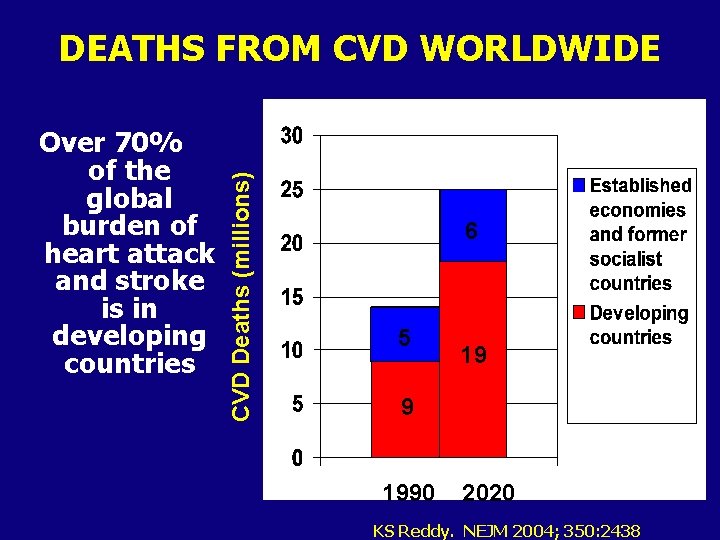 DEATHS FROM CVD WORLDWIDE

Over 70% of the global burden of heart attack and stroke is in developing countries

CVD Deaths (millions)

30
25
20
15
10
5
0

5
9
6
19

1990 2020

Established economies and former socialist countries
Developing countries

KS Reddy. NEJM 2004; 350:2438